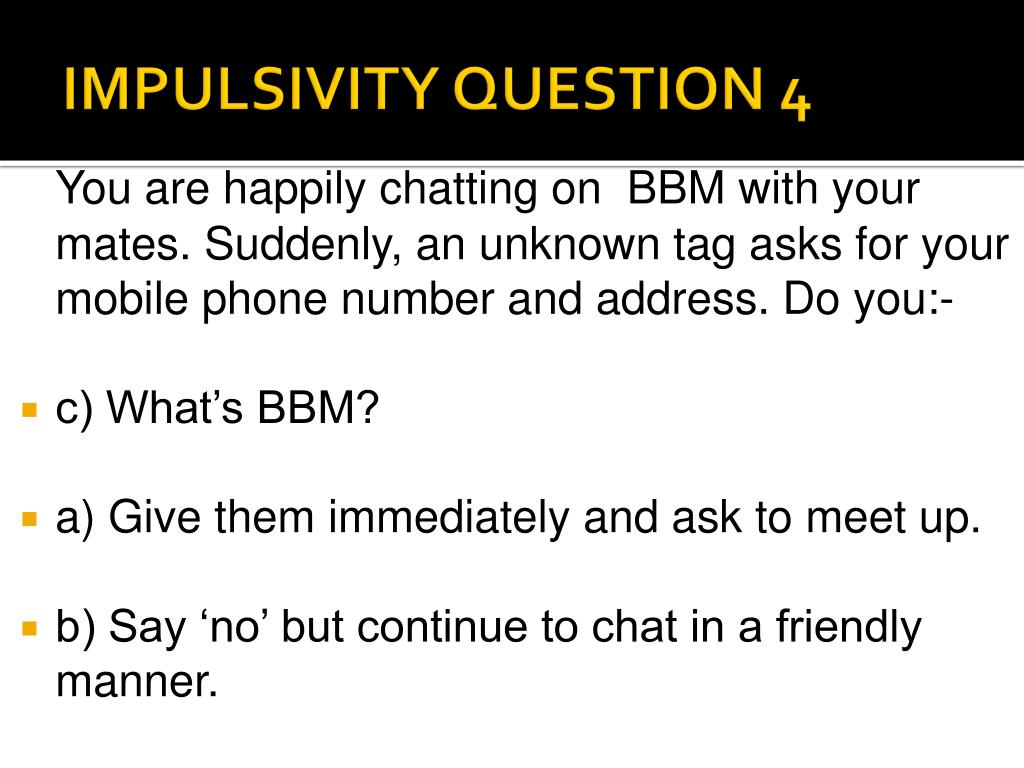 IMPULSIVITY QUESTION 4

You are happily chatting on BBM with your mates. Suddenly, an unknown tag asks for your mobile phone number and address. Do you:-

c) What’s BBM?

a) Give them immediately and ask to meet up.

b) Say ‘no’ but continue to chat in a friendly manner.